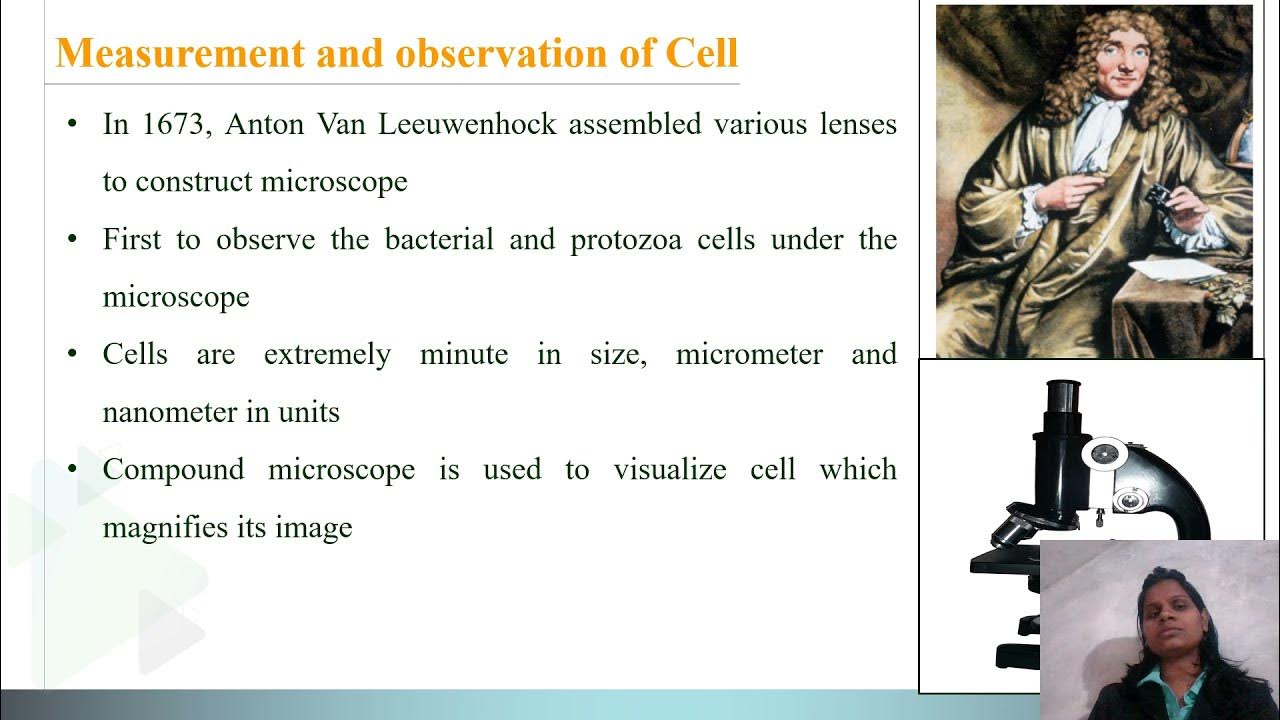 Measurement and observation of Cell

• In 1673, Anton Van Leeuwenhock assembled various lenses to construct microscope

• First to observe the bacterial and protozoa cells under the microscope

• Cells are extremely minute in size, micrometer and nanometer in units

• Compound microscope is used to visualize cell which magnifies its image